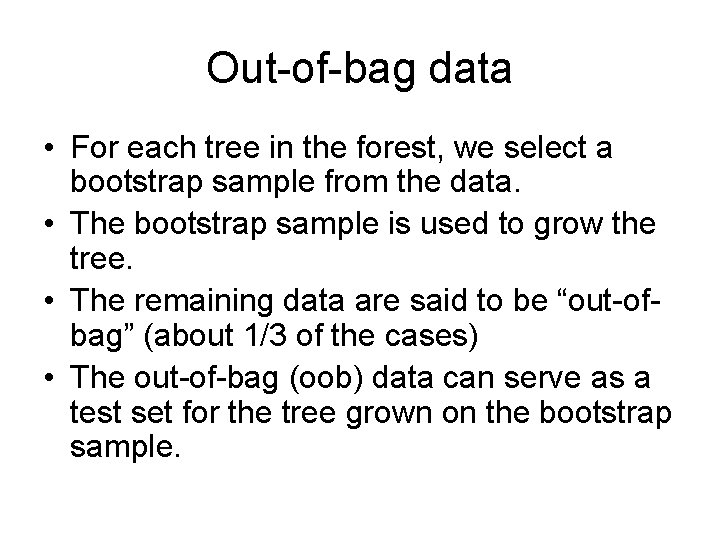 Out-of-bag data

• For each tree in the forest, we select a bootstrap sample from the data.
• The bootstrap sample is used to grow the tree.
• The remaining data are said to be “out-of-bag” (about 1/3 of the cases)
• The out-of-bag (oob) data can serve as a test set for the tree grown on the bootstrap sample.